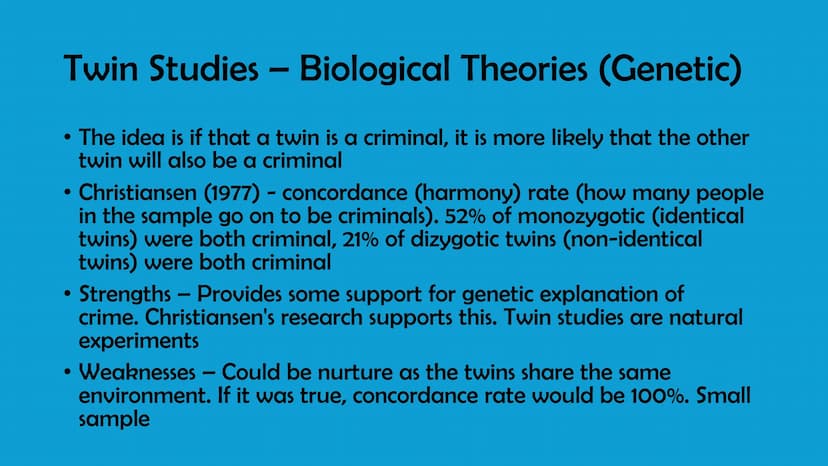 Twin Studies – Biological Theories (Genetic)

• The idea is if that a twin is a criminal, it is more likely that the other twin will also be a criminal

• Christiansen (1977) - concordance (harmony) rate (how many people in the sample go on to be criminals). 52% of monozygotic (identical twins) were both criminal, 21% of dizygotic twins (non-identical twins) were both criminal

• Strengths – Provides some support for genetic explanation of crime. Christiansen's research supports this. Twin studies are natural experiments

• Weaknesses – Could be nurture as the twins share the same environment. If it was true, concordance rate would be 100%. Small sample